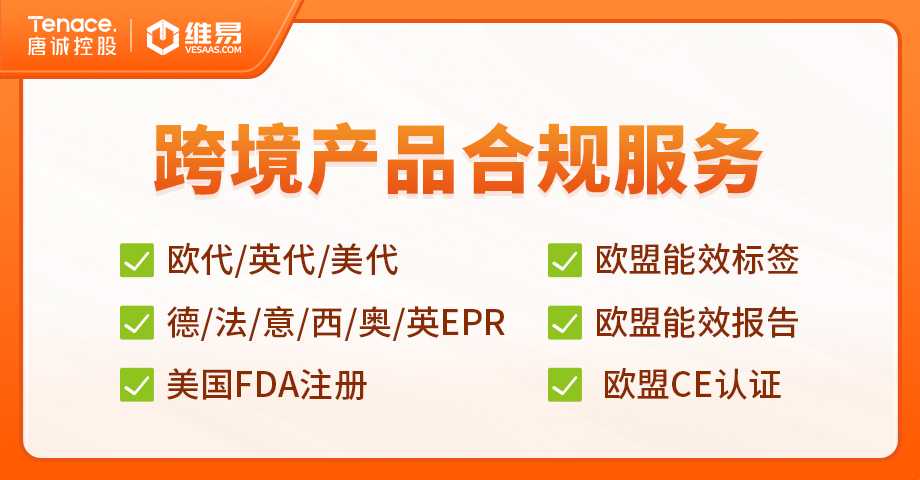 Tenace.
唐诚控股
维易
VESAAS.COM

跨境产品合规服务

欧代/英代/美代

德/法/意/西/奥/英EPR

美国FDA注册

欧盟能效标签

欧盟能效报告

欧盟CE认证